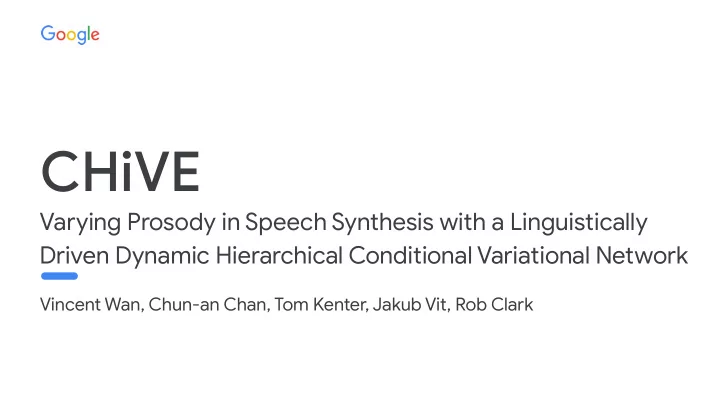 Google

CHiVE

Varying Prosody in Speech Synthesis with a Linguistically Driven Dynamic Hierarchical Conditional Variational Network

Vincent Wan, Chun-an Chan, Tom Kenter, Jakub Vit, Rob Clark